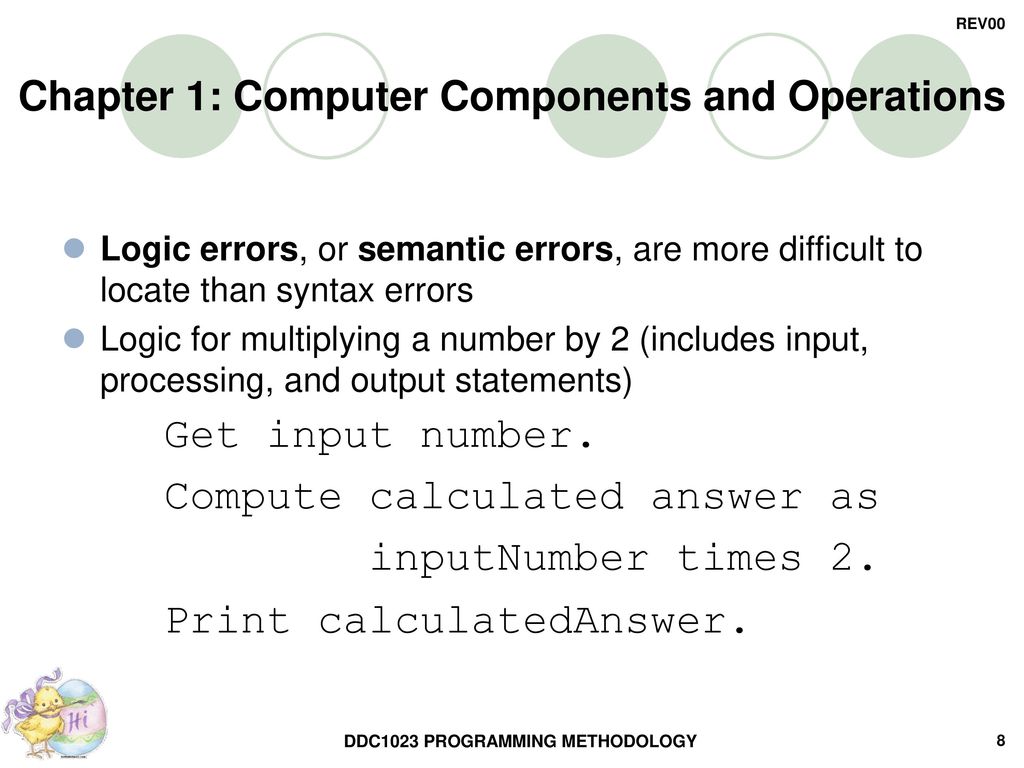 REV00

Chapter 1: Computer Components and Operations

Logic errors, or semantic errors, are more difficult to locate than syntax errors

Logic for multiplying a number by 2 (includes input, processing, and output statements)

Get input number.
Compute calculated answer as
inputNumber times 2.
Print calculatedAnswer.

Hi

DDC1023 PROGRAMMING METHODOLOGY

8